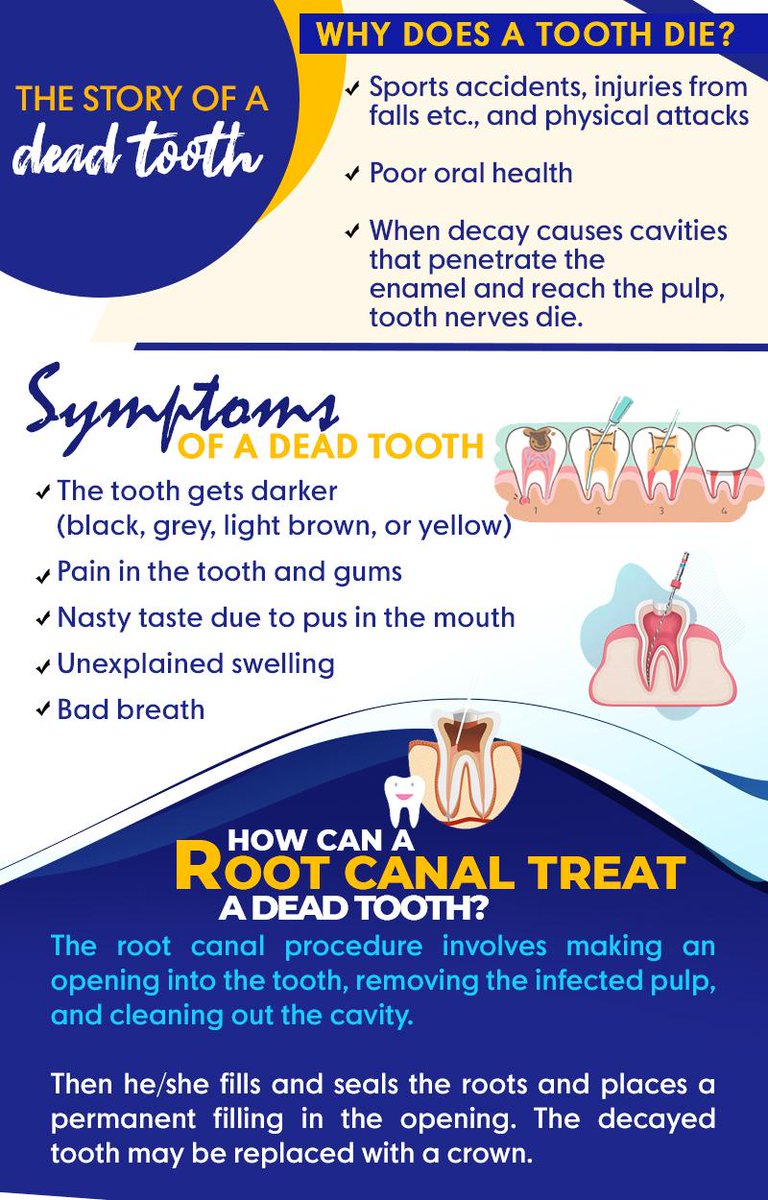 THE STORY OF A dead tooth

WHY DOES A TOOTH DIE?

✓ Sports accidents, injuries from falls etc., and physical attacks

✓ Poor oral health

✓ When decay causes cavities that penetrate the enamel and reach the pulp, tooth nerves die.

Symptoms OF A DEAD TOOTH

1 2 3 4

✓ The tooth gets darker (black, grey, light brown, or yellow)

✓ Pain in the tooth and gums

✓ Nasty taste due to pus in the mouth

✓ Unexplained swelling

✓ Bad breath

HOW CAN A ROOT CANAL TREAT A DEAD TOOTH?

The root canal procedure involves making an opening into the tooth, removing the infected pulp, and cleaning out the cavity.

Then he/she fills and seals the roots and places a permanent filling in the opening. The decayed tooth may be replaced with a crown.